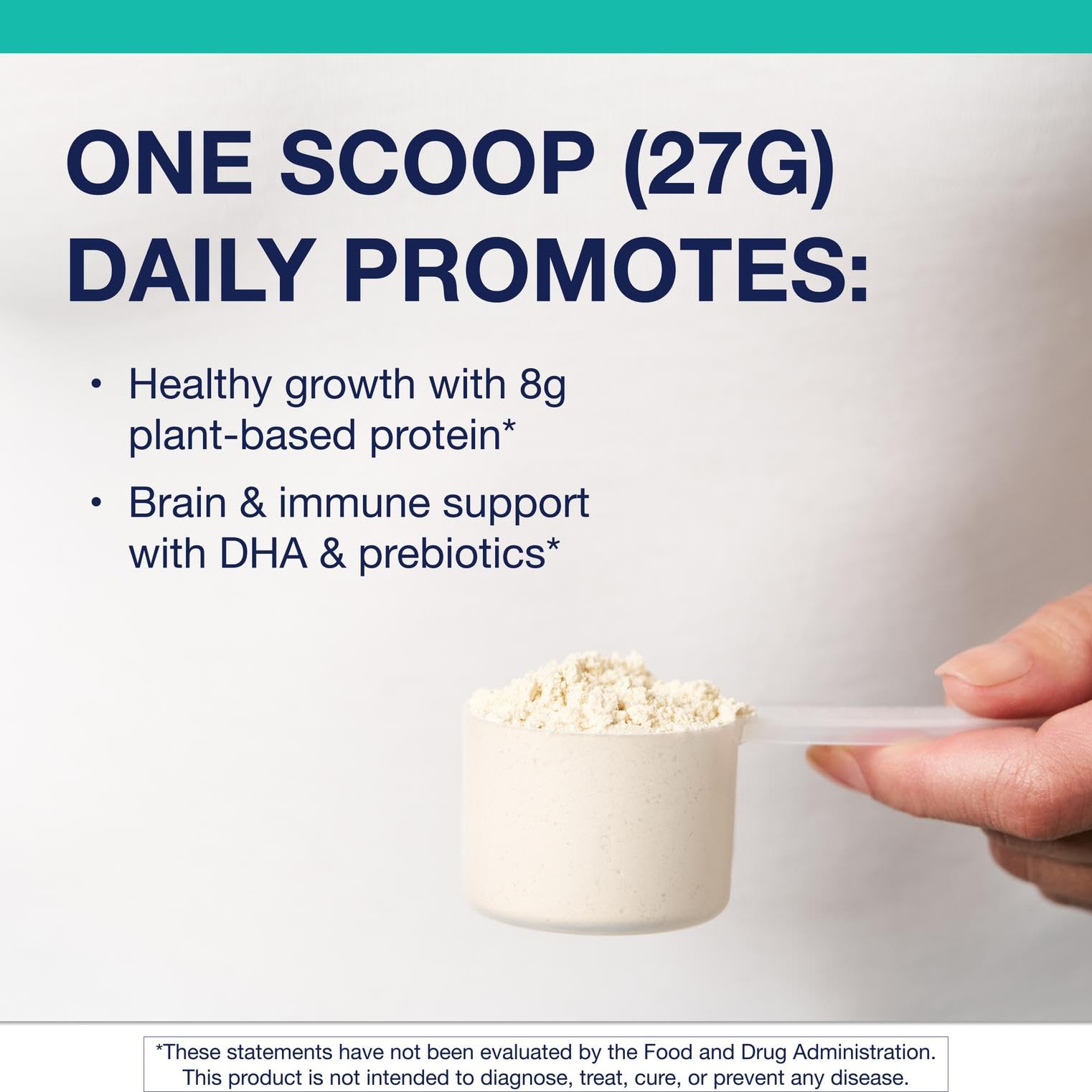 ONE SCOOP (27G) DAILY PROMOTES:

• Healthy growth with 8g plant-based protein*

• Brain & immune support with DHA & prebiotics*

*These statements have not been evaluated by the Food and Drug Administration. This product is not intended to diagnose, treat, cure, or prevent any disease.